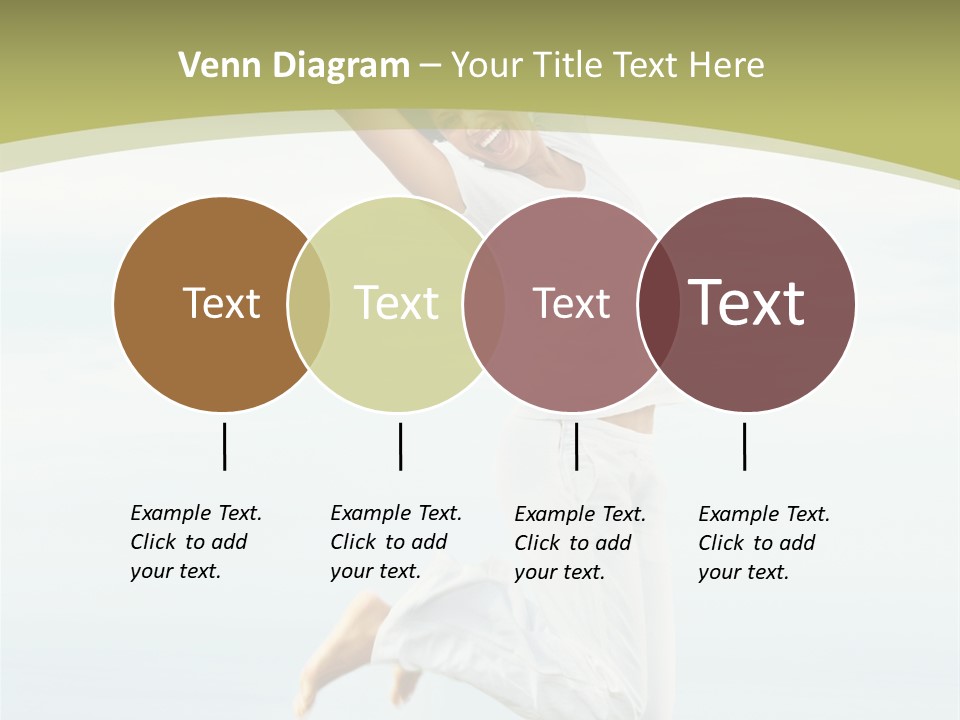 Venn Diagram – Your Title Text Here

Text

Text

Text

Text

Example Text. Click to add your text.

Example Text. Click to add your text.

Example Text. Click to add your text.

Example Text. Click to add your text.